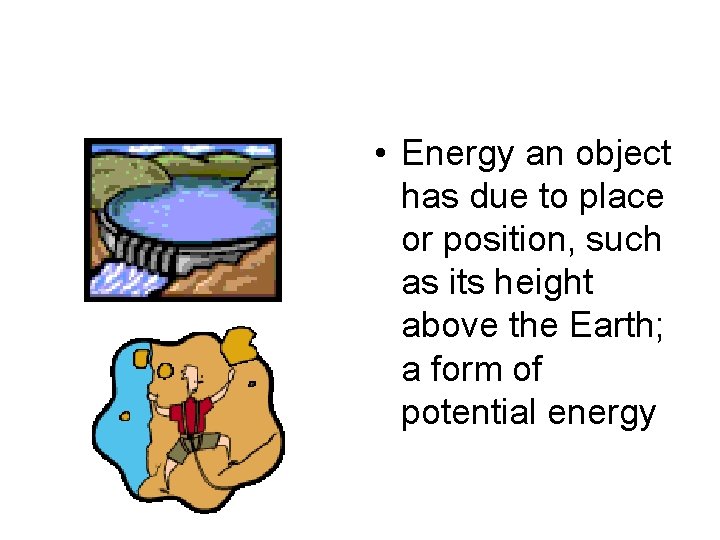 • Energy an object has due to place or position, such as its height above the Earth; a form of potential energy